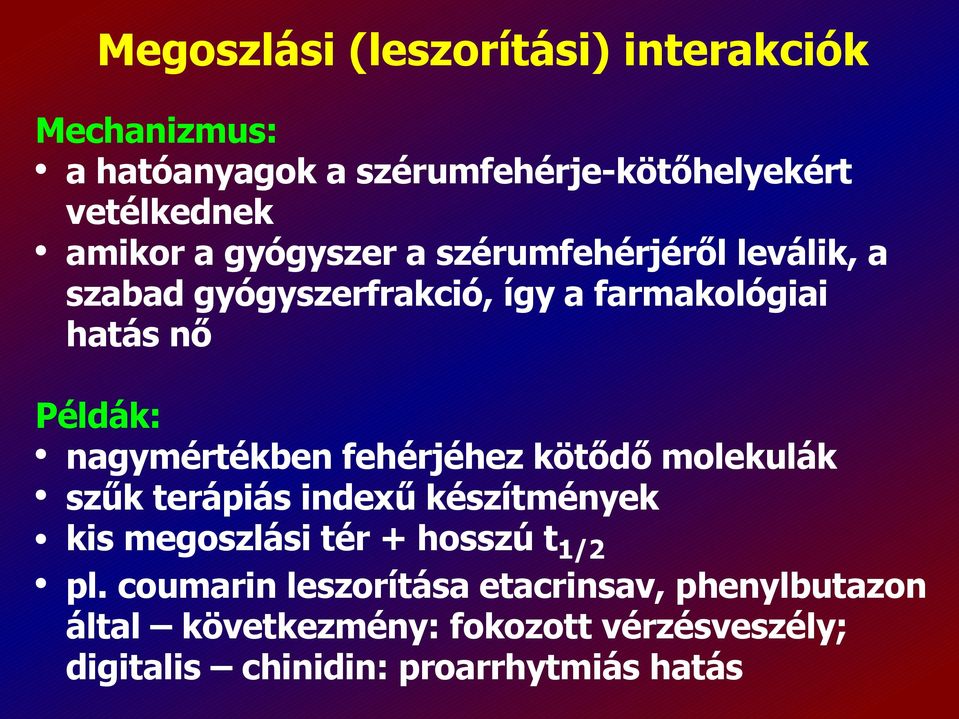 Megoszlási (leszorítási) interakciók

Mechanizmus:
• a hatóanyagok a szérumfehérje-kötőhelyekért vetélkednek
• amikor a gyógyszer a szérumfehérjéről leválik, a szabad gyógyszerfrakció, így a farmakológiai hatás nő

Példák:
• nagymértékben fehérjéhez kötődő molekulák
• szűk terápiás indexű készítmények
• kis megoszlási tér + hosszú $t_{1/2}$
• pl. coumarin leszorítása etacrinsav, phenylbutazon által – következmény: fokozott vérzésveszély; digitalis – chinidin: proarrhytmiás hatás